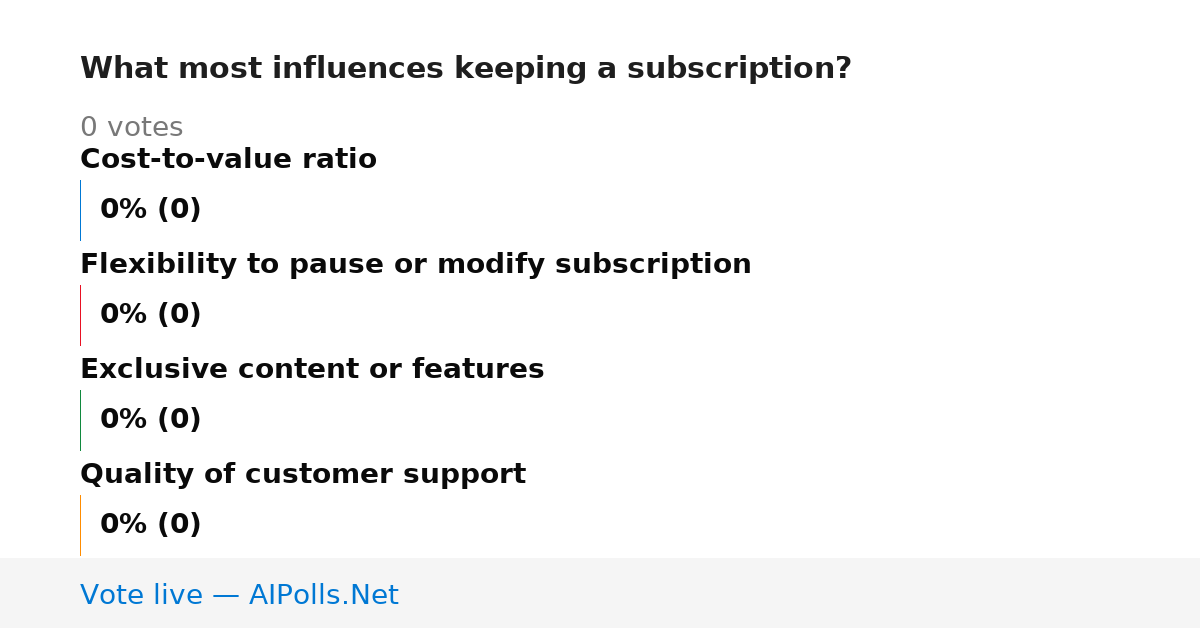 What most influences keeping a subscription?

0 votes

Cost-to-value ratio

0% (0)

Flexibility to pause or modify subscription

0% (0)

Exclusive content or features

0% (0)

Quality of customer support

0% (0)

Vote live — AIPolls.Net